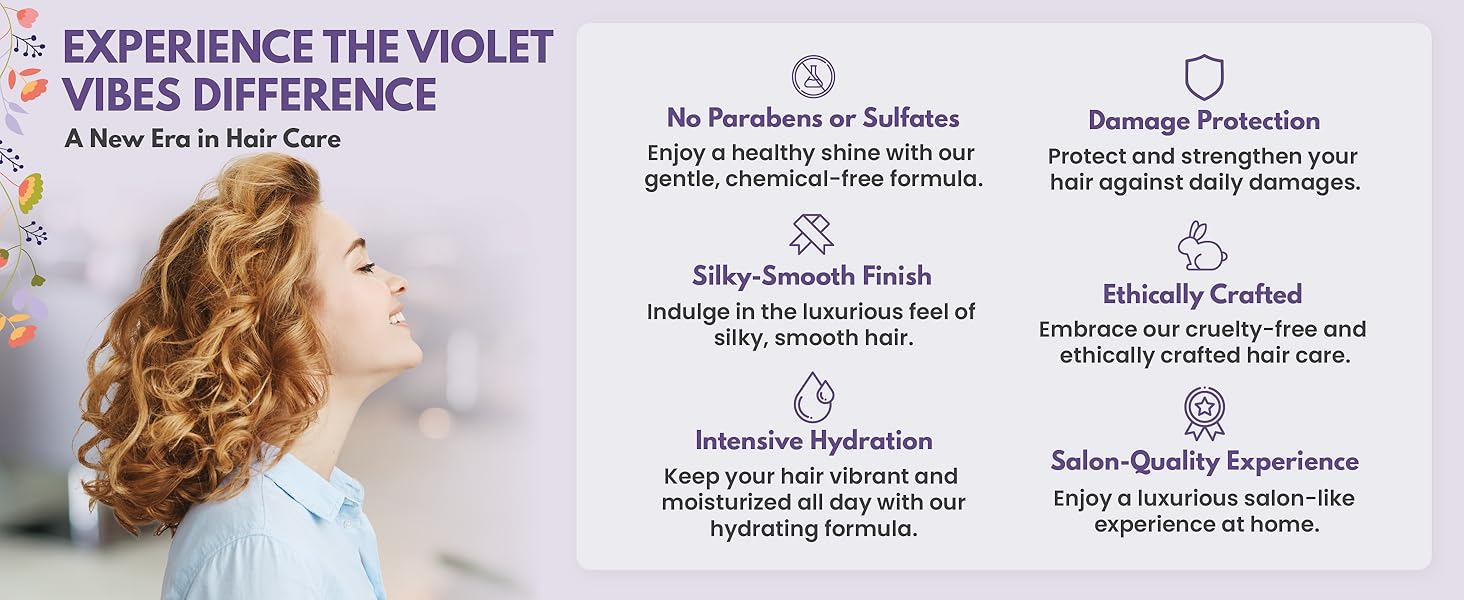 EXPERIENCE THE VIOLET VIBES DIFFERENCE

A New Era in Hair Care

No Parabens or Sulfates

Enjoy a healthy shine with our gentle, chemical-free formula.

Silky-Smooth Finish

Indulge in the luxurious feel of silky, smooth hair.

Intensive Hydration

Keep your hair vibrant and moisturized all day with our hydrating formula.

Damage Protection

Protect and strengthen your hair against daily damages.

Ethically Crafted

Embrace our cruelty-free and ethically crafted hair care.

Salon-Quality Experience

Enjoy a luxurious salon-like experience at home.